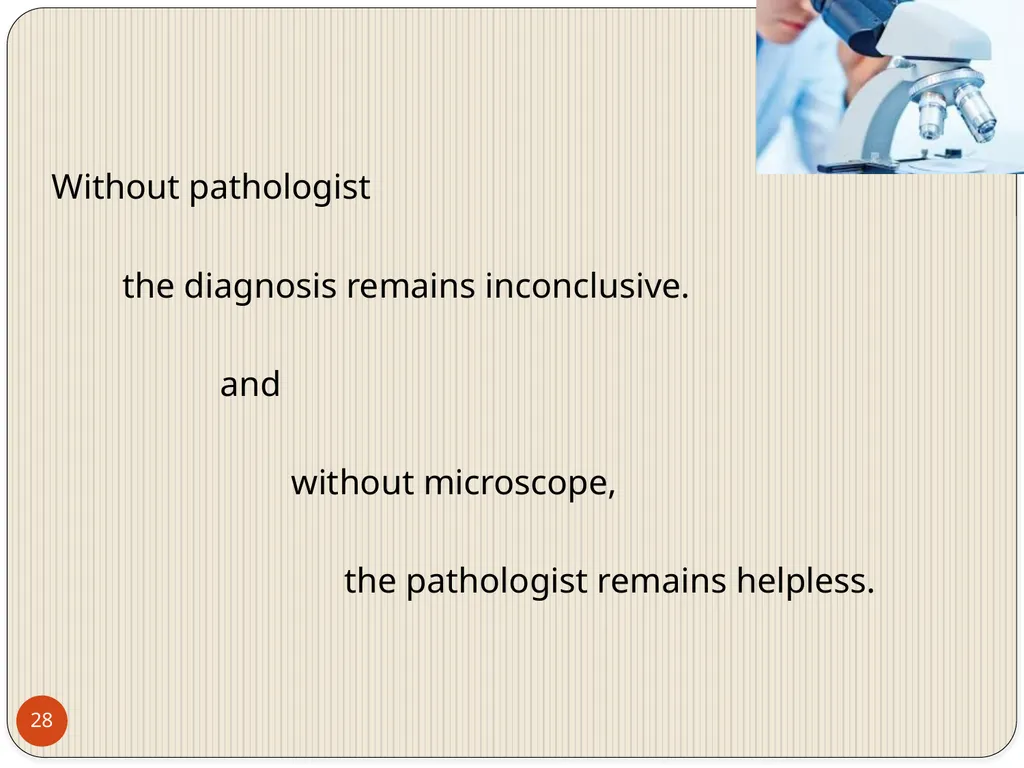 Without pathologist

the diagnosis remains inconclusive.

and

without microscope,

the pathologist remains helpless.

28